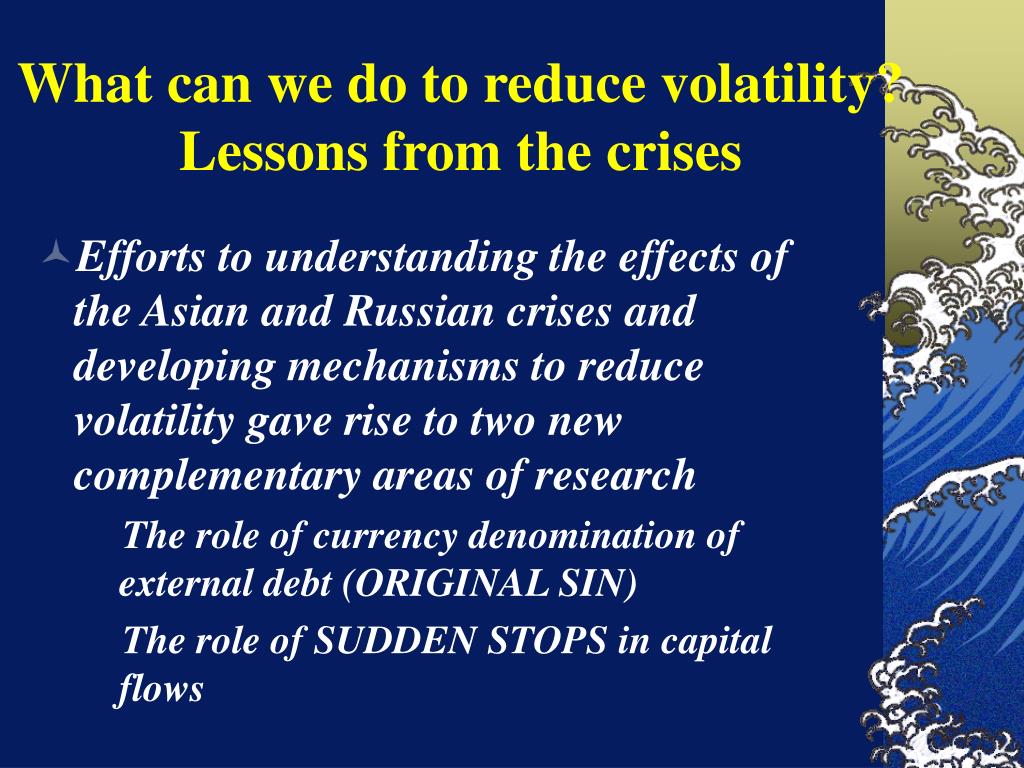 What can we do to reduce volatility? Lessons from the crises

Efforts to understanding the effects of the Asian and Russian crises and developing mechanisms to reduce volatility gave rise to two new complementary areas of research

The role of currency denomination of external debt (ORIGINAL SIN)

The role of SUDDEN STOPS in capital flows